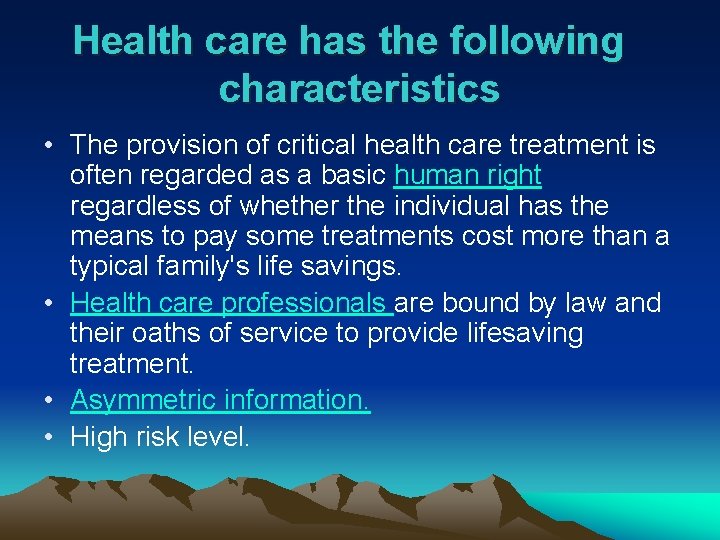 Health care has the following characteristics

• The provision of critical health care treatment is often regarded as a basic human right regardless of whether the individual has the means to pay some treatments cost more than a typical family's life savings.
• Health care professionals are bound by law and their oaths of service to provide lifesaving treatment.
• Asymmetric information.
• High risk level.